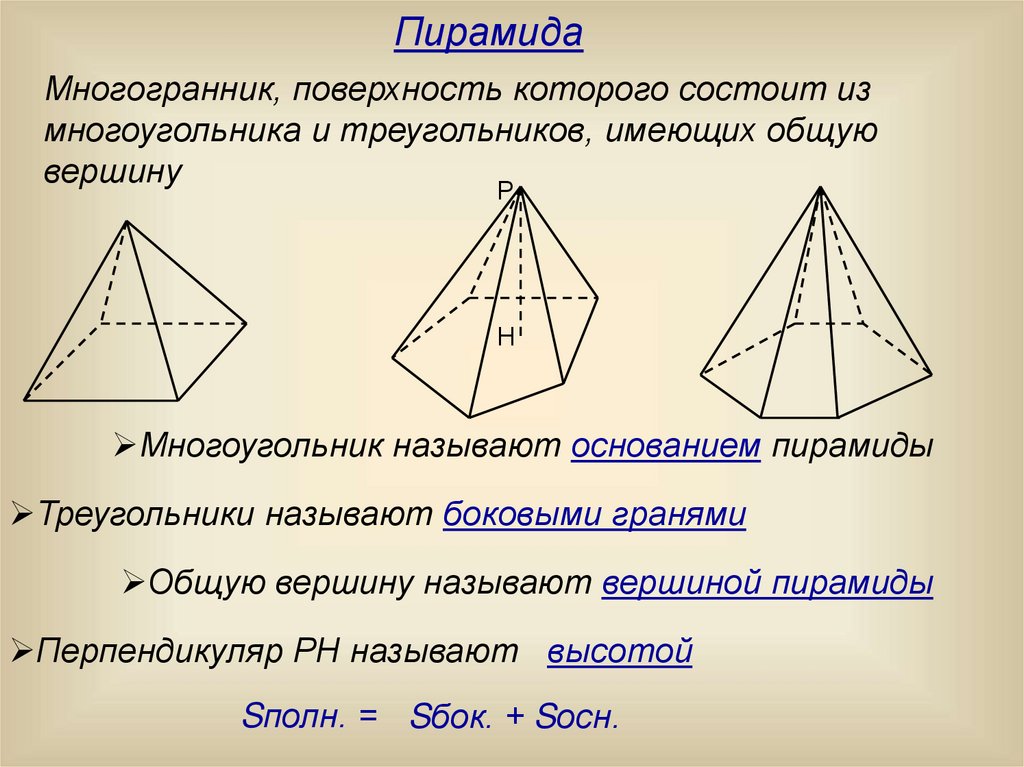 Пирамида

Многогранник, поверхность которого состоит из многоугольника и треугольников, имеющих общую вершину

P

H

➢Многоугольник называют основанием пирамиды

➢Треугольники называют боковыми гранями

➢Общую вершину называют вершиной пирамиды

➢Перпендикуляр PH называют высотой

Sполн. = Sбок. + Sосн.